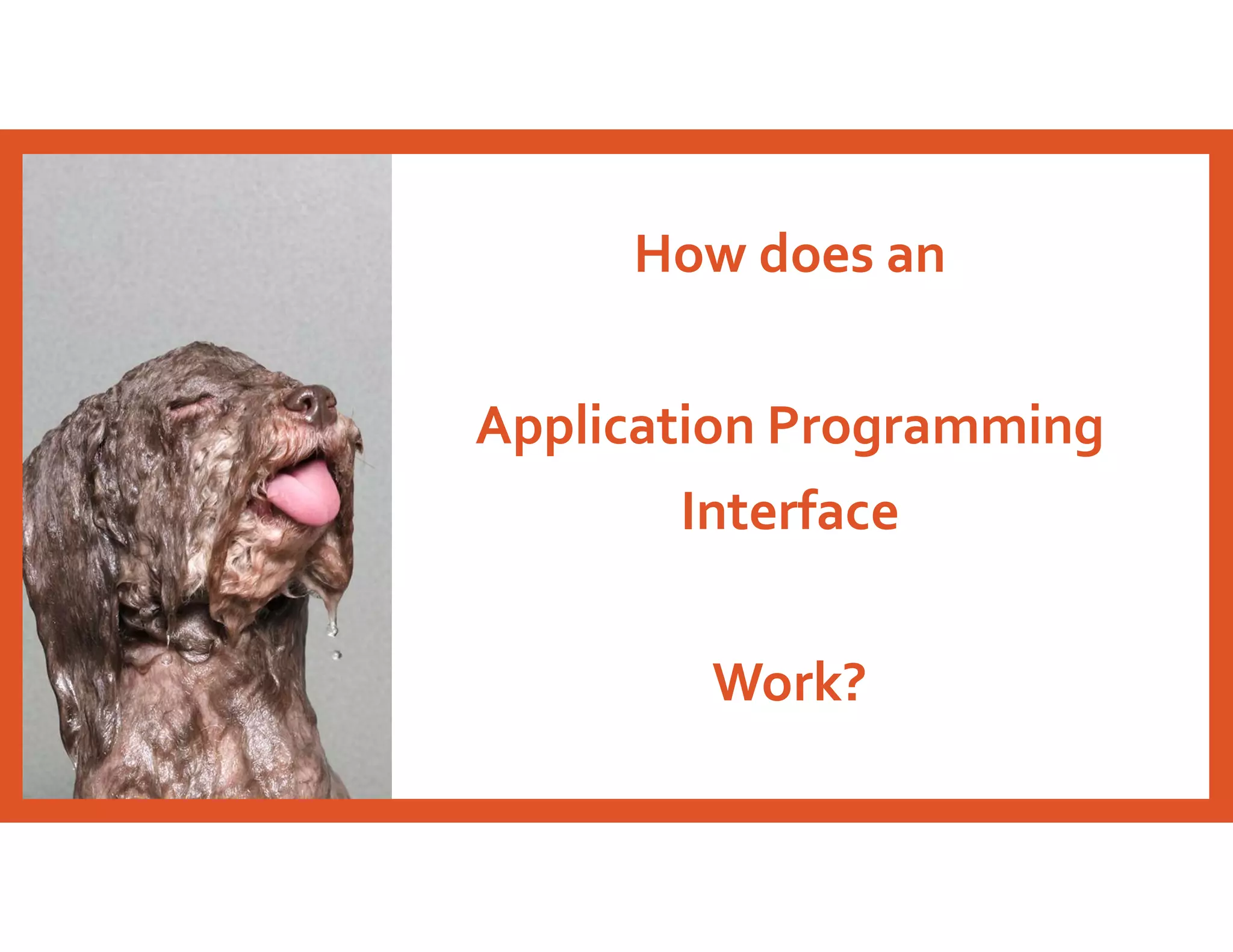 How does an

Application Programming Interface

Work?